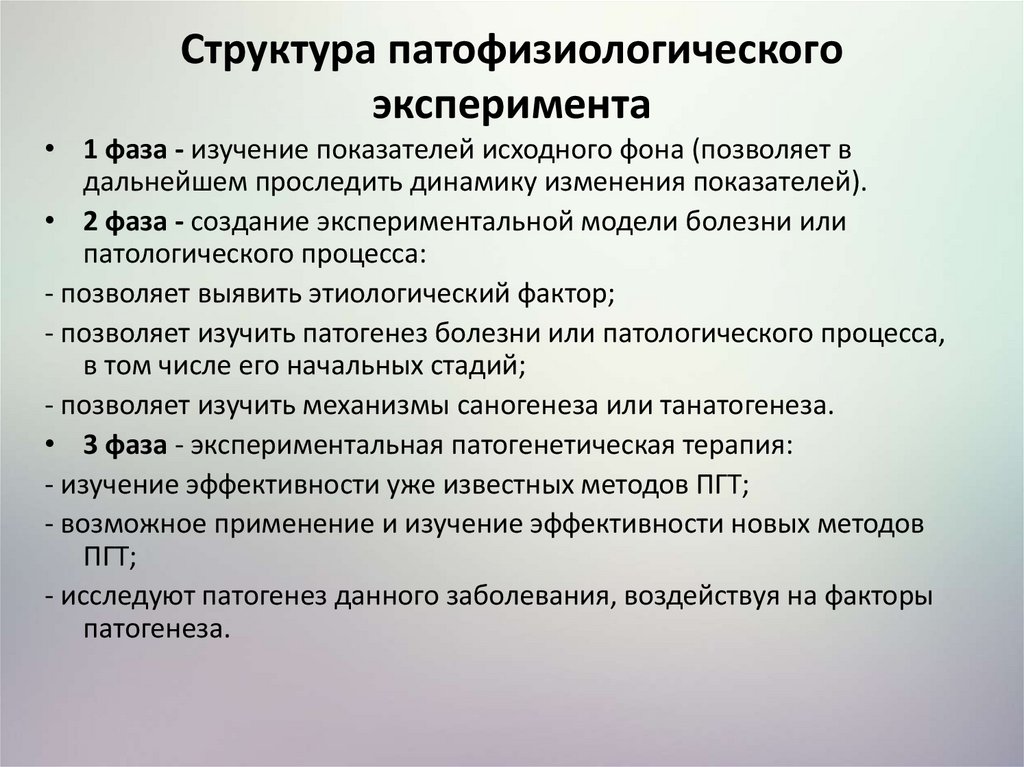 Структура патофизиологического эксперимента

• 1 фаза - изучение показателей исходного фона (позволяет в дальнейшем проследить динамику изменения показателей).

• 2 фаза - создание экспериментальной модели болезни или патологического процесса:

- позволяет выявить этиологический фактор;

- позволяет изучить патогенез болезни или патологического процесса, в том числе его начальных стадий;

- позволяет изучить механизмы саногенеза или танатогенеза.

• 3 фаза - экспериментальная патогенетическая терапия:

- изучение эффективности уже известных методов ПГТ;

- возможное применение и изучение эффективности новых методов ПГТ;

- исследуют патогенез данного заболевания, воздействуя на факторы патогенеза.